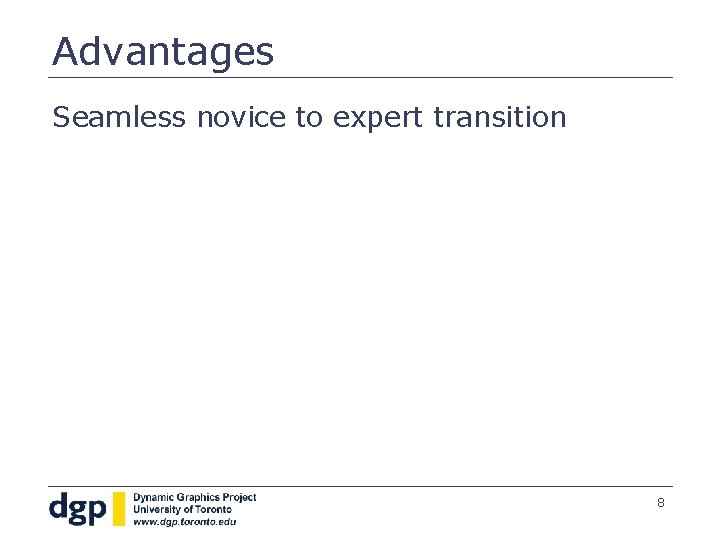 Advantages

Seamless novice to expert transition

dgp
Dynamic Graphics Project
University of Toronto
www.dgp.toronto.edu

8